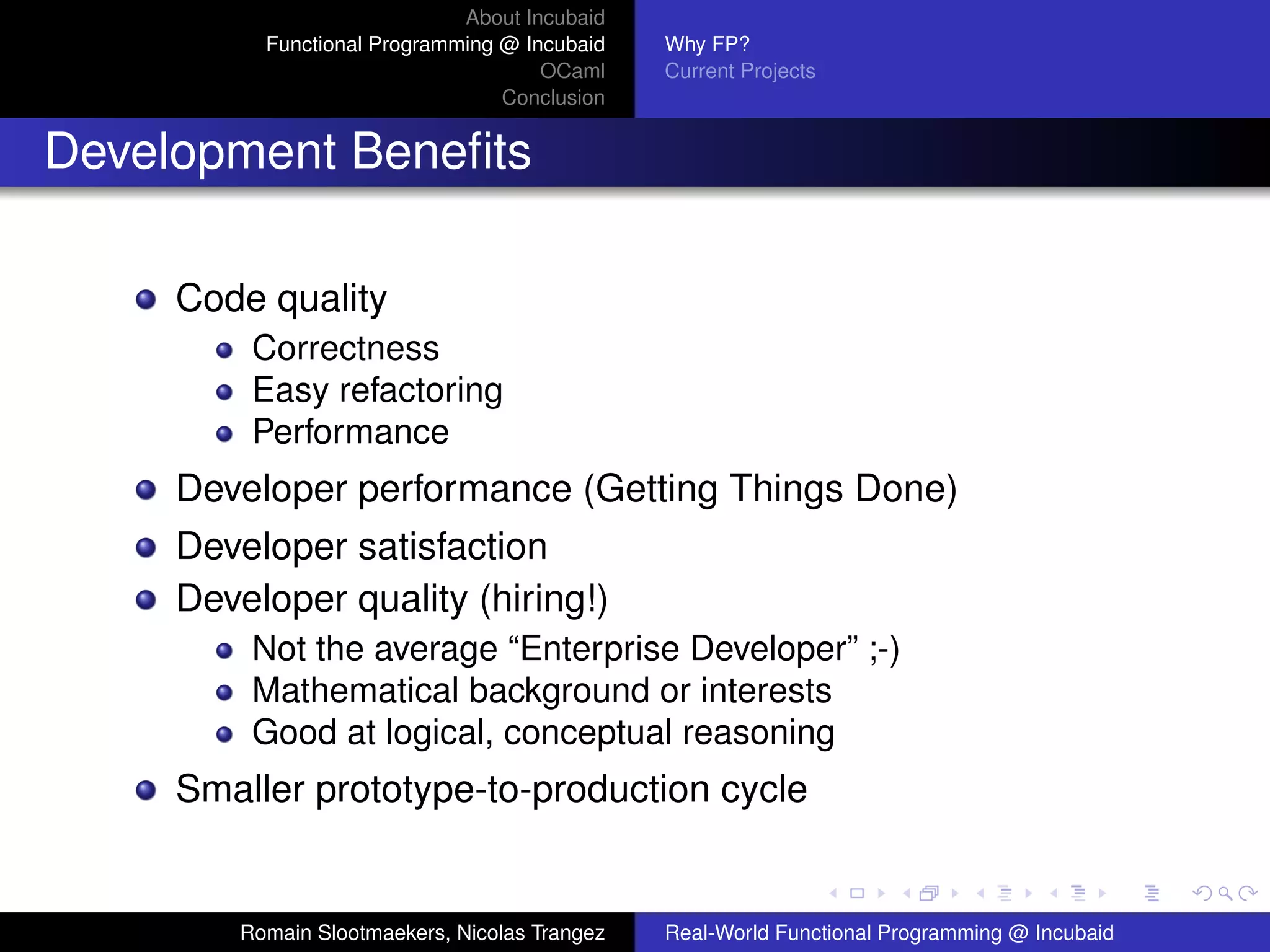 About Incubaid
Functional Programming @ Incubaid
OCaml
Conclusion

Why FP?
Current Projects

Development Benefits

- Code quality
  - Correctness
  - Easy refactoring
  - Performance
- Developer performance (Getting Things Done)
- Developer satisfaction
- Developer quality (hiring!)
  - Not the average “Enterprise Developer” ;-)
  - Mathematical background or interests
  - Good at logical, conceptual reasoning
- Smaller prototype-to-production cycle

Romain Slootmaekers, Nicolas Trangez
Real-World Functional Programming @ Incubaid